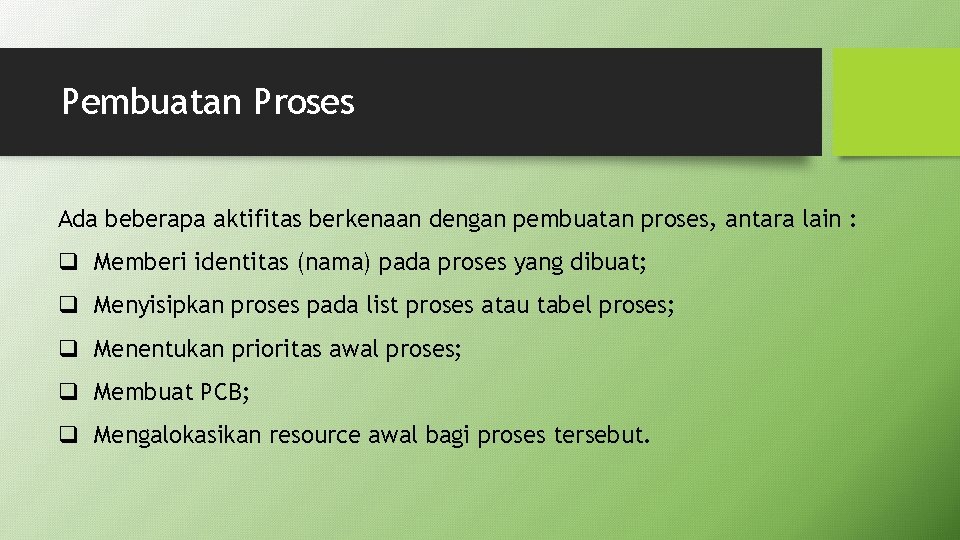 Pembuatan Proses

Ada beberapa aktifitas berkenaan dengan pembuatan proses, antara lain :

❑ Memberi identitas (nama) pada proses yang dibuat;

❑ Menyisipkan proses pada list proses atau tabel proses;

❑ Menentukan prioritas awal proses;

❑ Membuat PCB;

❑ Mengalokasikan resource awal bagi proses tersebut.